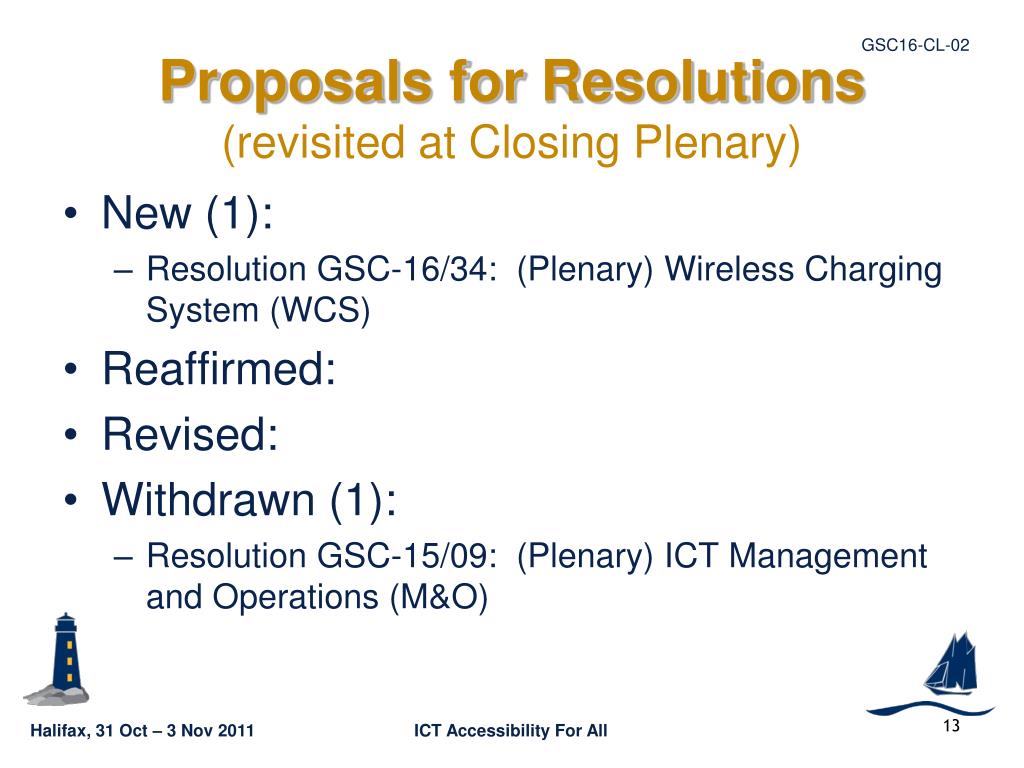 GSC16-CL-02

Proposals for Resolutions
(revisited at Closing Plenary)

• New (1):
– Resolution GSC-16/34: (Plenary) Wireless Charging System (WCS)
• Reaffirmed:
• Revised:
• Withdrawn (1):
– Resolution GSC-15/09: (Plenary) ICT Management and Operations (M&O)

Halifax, 31 Oct – 3 Nov 2011

ICT Accessibility For All

13